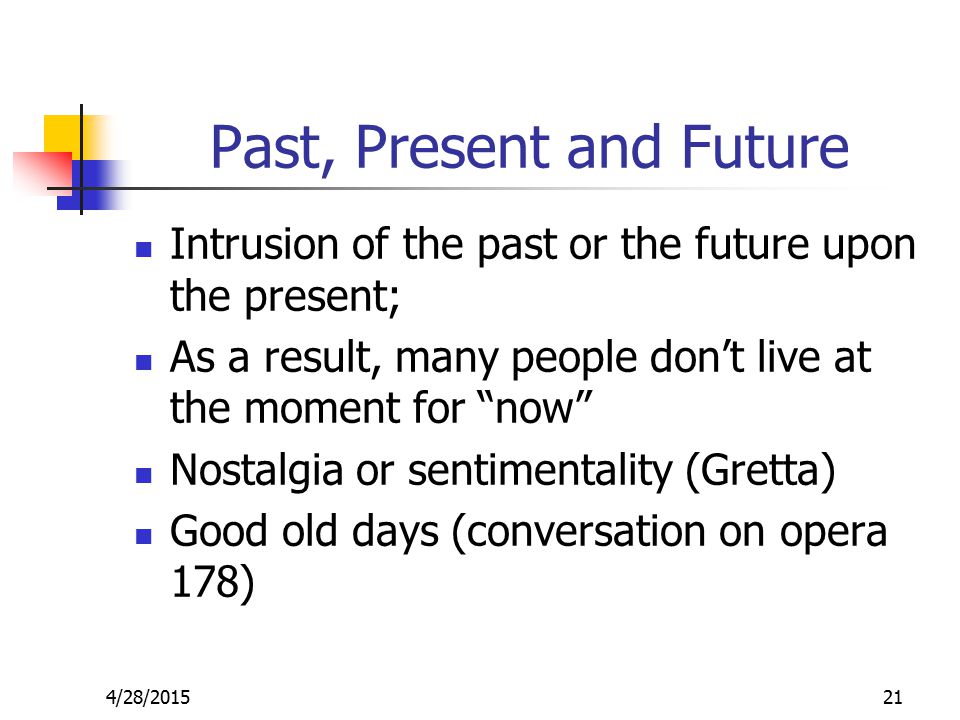 Past, Present and Future

- Intrusion of the past or the future upon the present;
- As a result, many people don’t live at the moment for “now”
- Nostalgia or sentimentality (Gretta)
- Good old days (conversation on opera 178)

4/28/2015

21